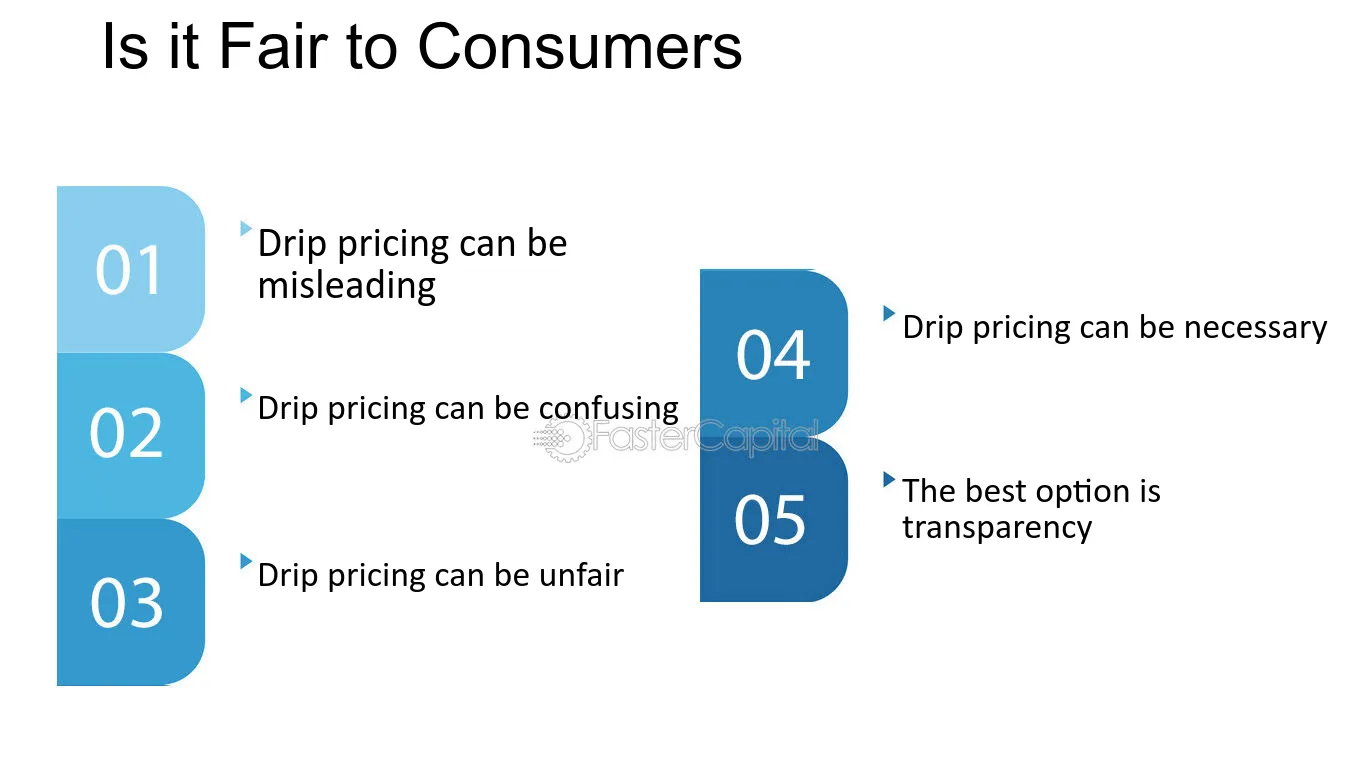 Is it Fair to Consumers

01
Drip pricing can be misleading

02
Drip pricing can be confusing

03
Drip pricing can be unfair

04
Drip pricing can be necessary

05
The best option is transparency

FasterCapital